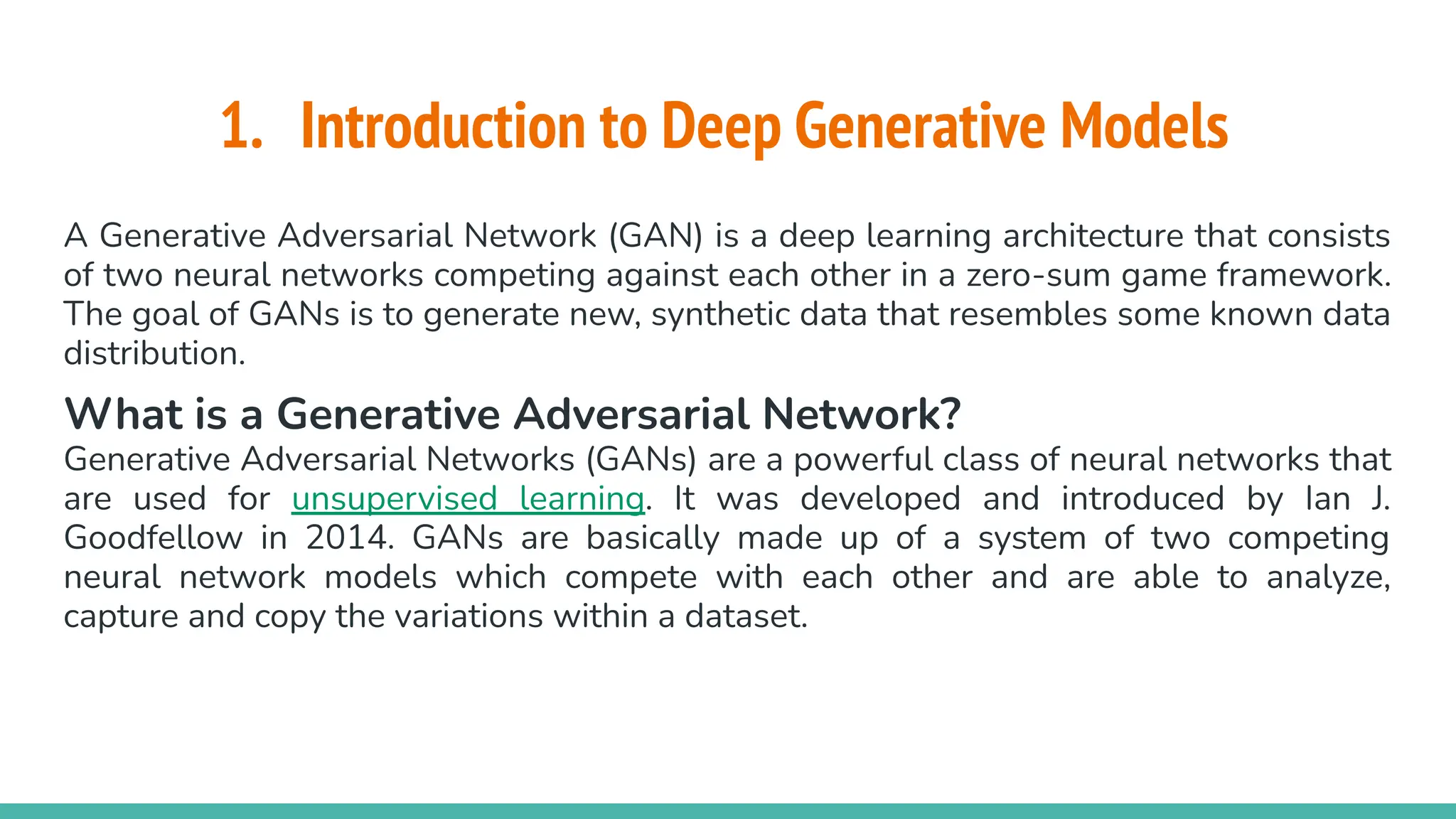 1. Introduction to Deep Generative Models

A Generative Adversarial Network (GAN) is a deep learning architecture that consists of two neural networks competing against each other in a zero-sum game framework. The goal of GANs is to generate new, synthetic data that resembles some known data distribution.

What is a Generative Adversarial Network?

Generative Adversarial Networks (GANs) are a powerful class of neural networks that are used for unsupervised learning. It was developed and introduced by Ian J. Goodfellow in 2014. GANs are basically made up of a system of two competing neural network models which compete with each other and are able to analyze, capture and copy the variations within a dataset.